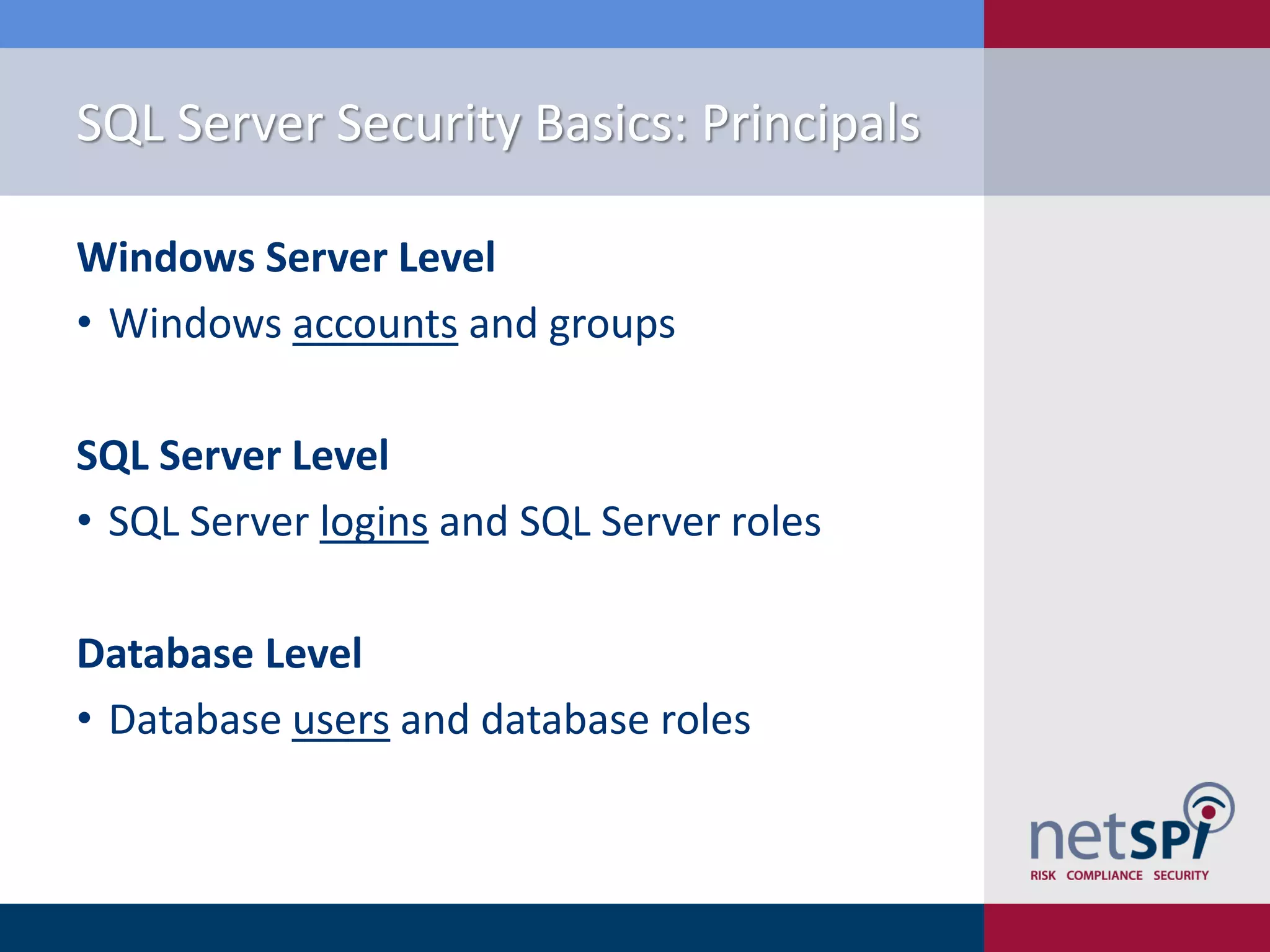 SQL Server Security Basics: Principals

Windows Server Level

• Windows accounts and groups

SQL Server Level

• SQL Server logins and SQL Server roles

Database Level

• Database users and database roles

netSPI
RISK COMPLIANCE SECURITY